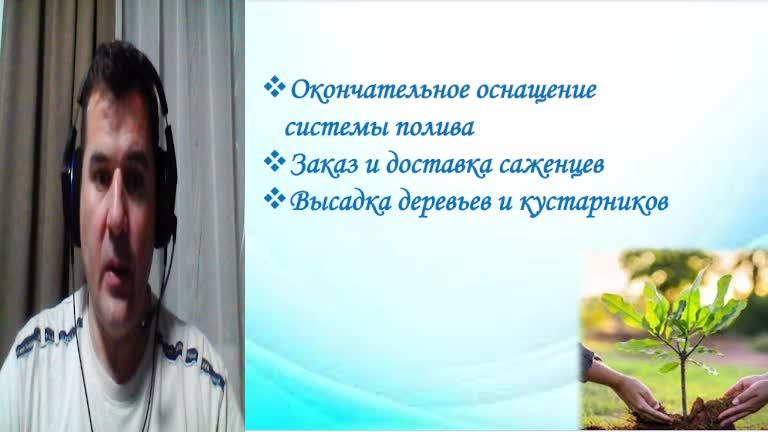 ❖ Окончательное оснащение системы полива
❖ Заказ и доставка саженцев
❖ Высадка деревьев и кустарников